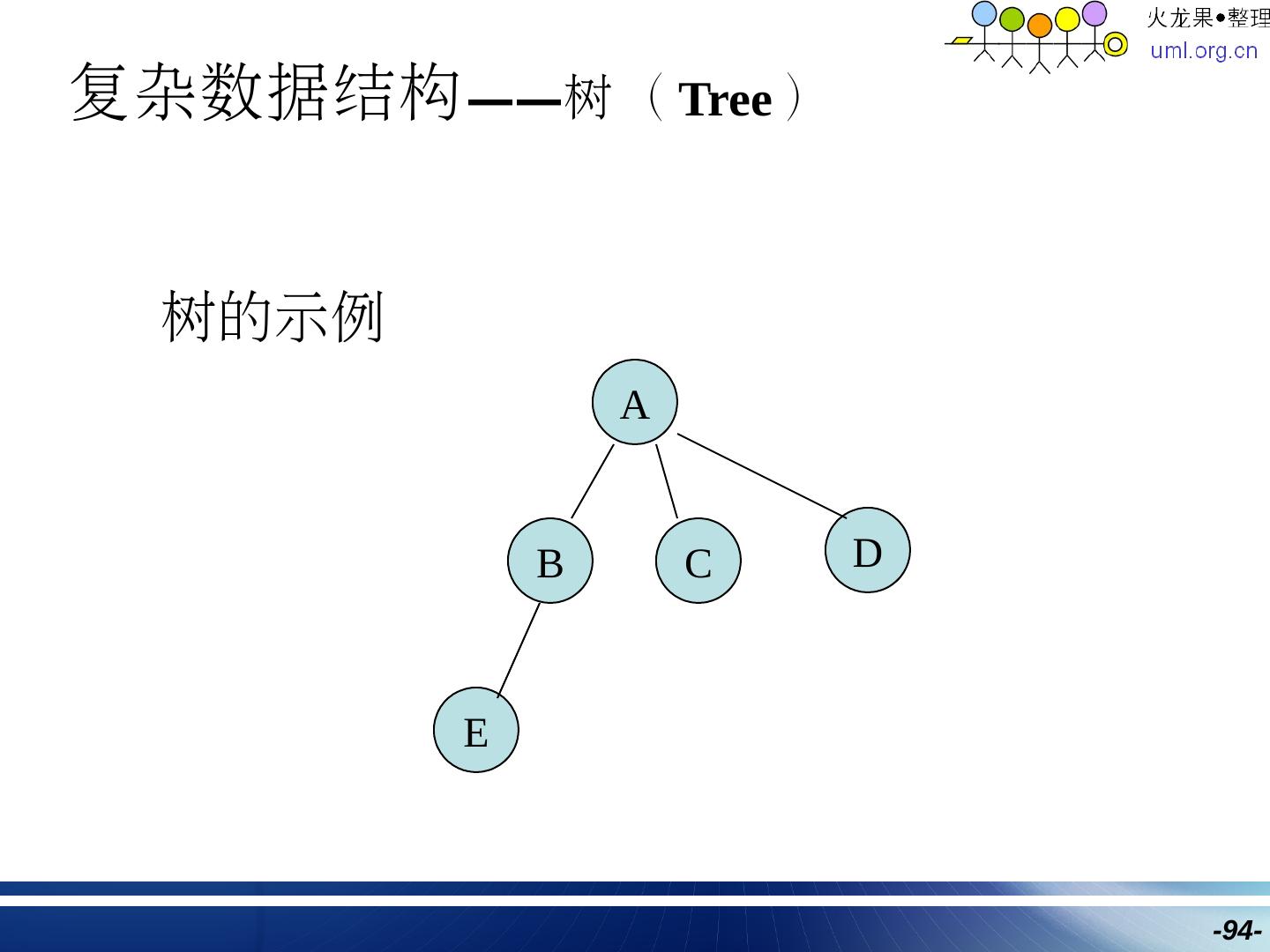 火龙果●整理
uml.org.cn

复杂数据结构——树（Tree）

树的示例

A

B

C

D

E

-94-